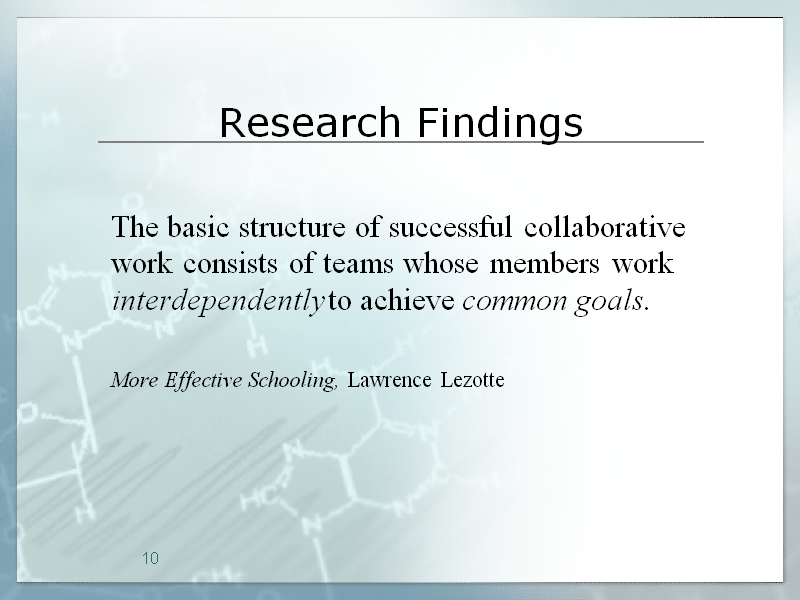 Research Findings

The basic structure of successful collaborative work consists of teams whose members work interdependently to achieve common goals.

More Effective Schooling, Lawrence Lezotte

10